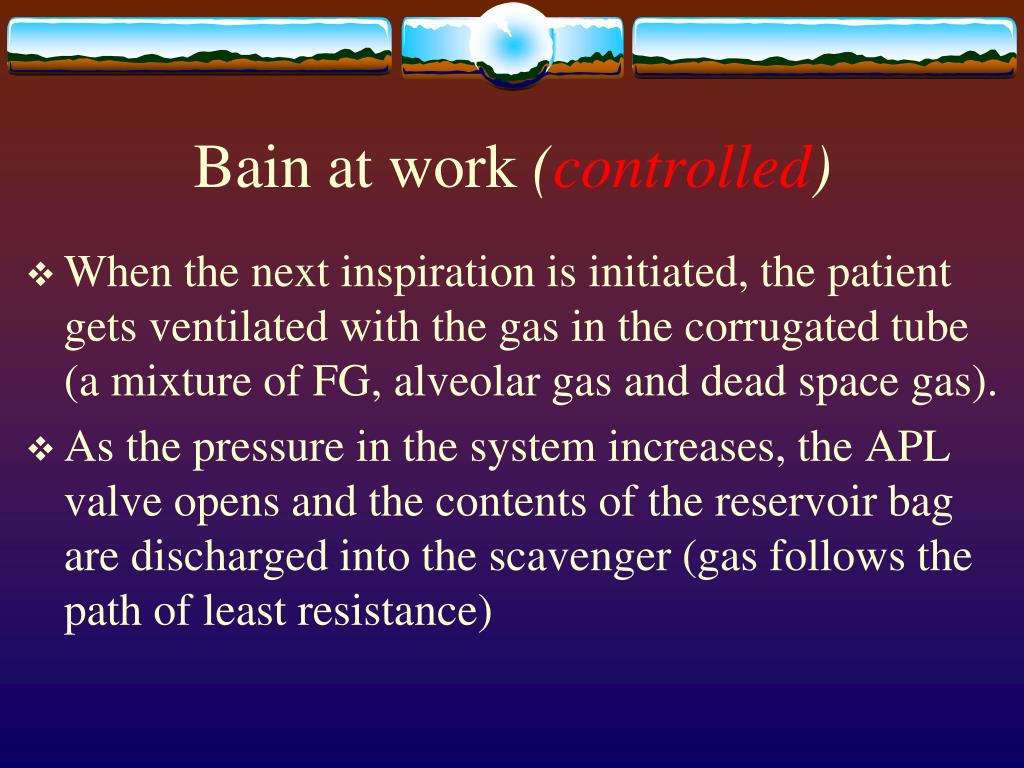 Bain at work (controlled)

❖ When the next inspiration is initiated, the patient gets ventilated with the gas in the corrugated tube (a mixture of FG, alveolar gas and dead space gas).

❖ As the pressure in the system increases, the APL valve opens and the contents of the reservoir bag are discharged into the scavenger (gas follows the path of least resistance)